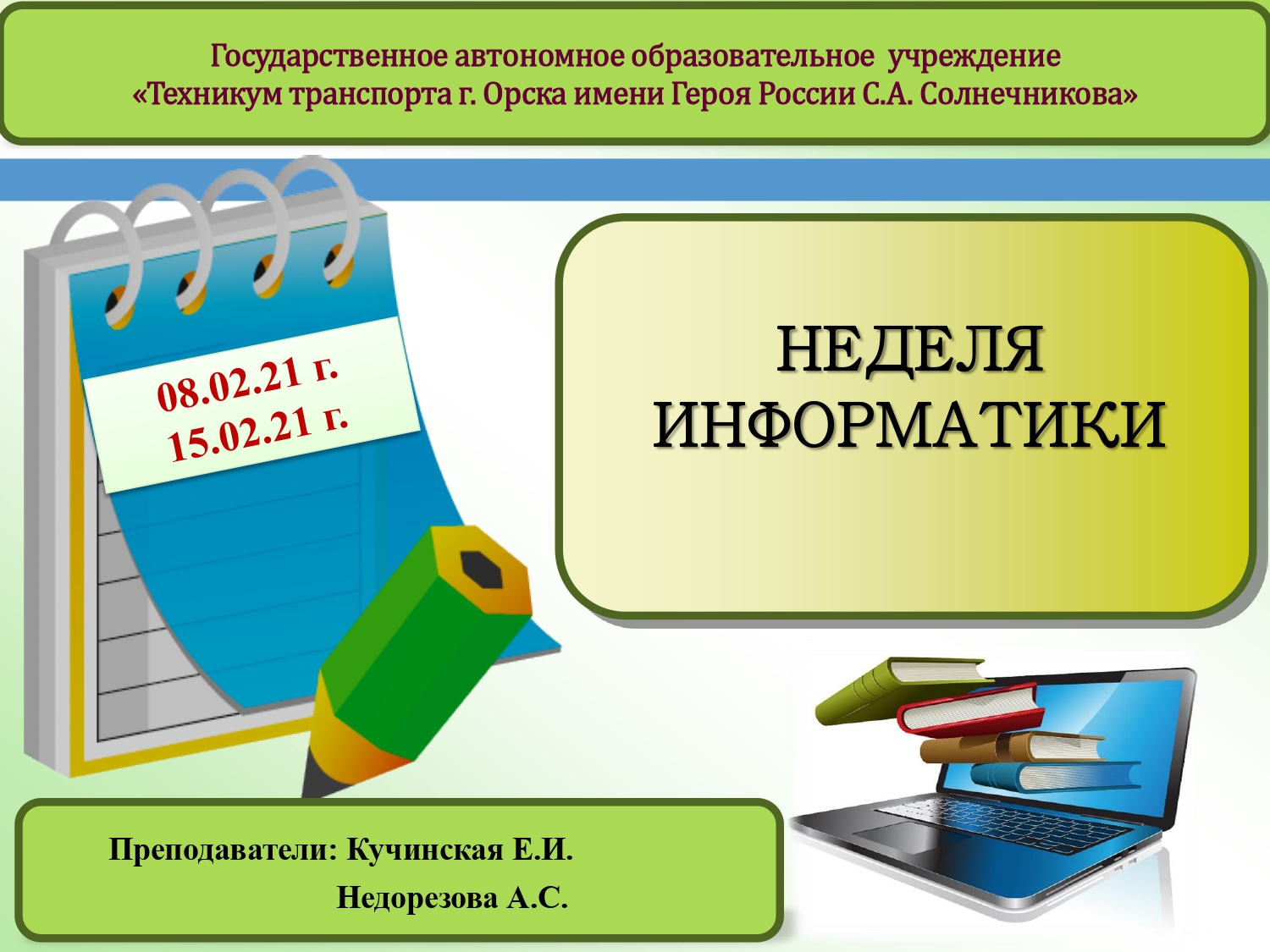 Государственное автономное образовательное учреждение
«Техникум транспорта г. Орска имени Героя России С.А. Солнечникова»

08.02.21 г.
15.02.21 г.

НЕДЕЛЯ
ИНФОРМАТИКИ

Преподаватели: Кучинская Е.И.
Недорезова А.С.